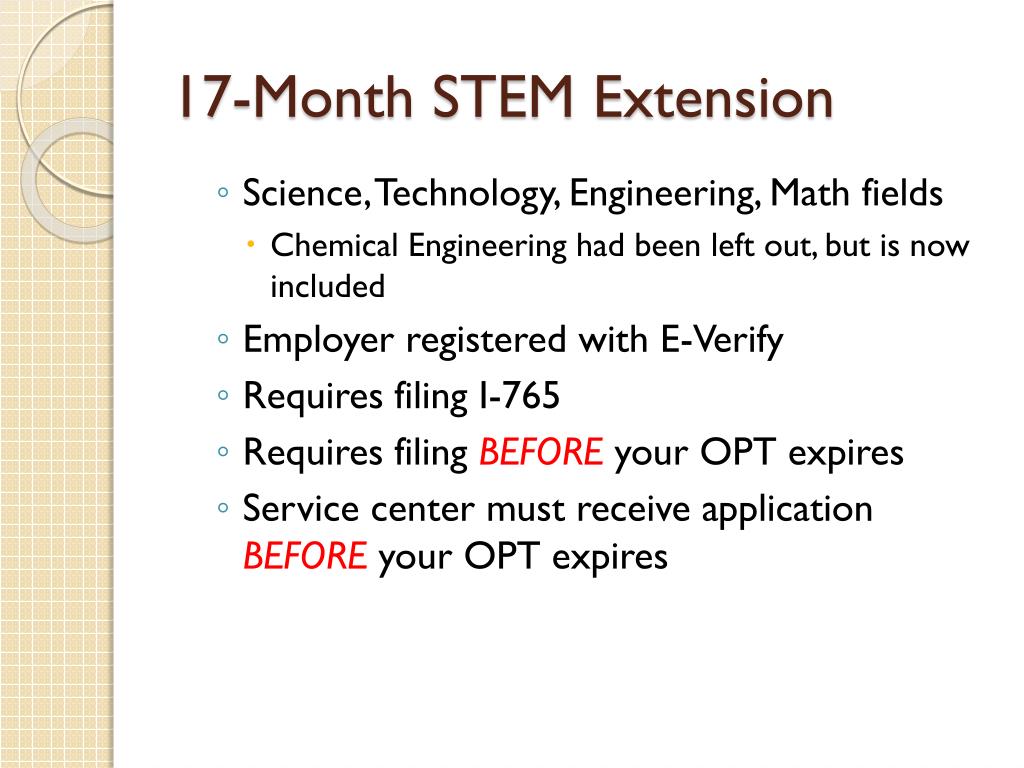 17-Month STEM Extension

◦ Science, Technology, Engineering, Math fields
 • Chemical Engineering had been left out, but is now included
◦ Employer registered with E-Verify
◦ Requires filing I-765
◦ Requires filing BEFORE your OPT expires
◦ Service center must receive application BEFORE your OPT expires